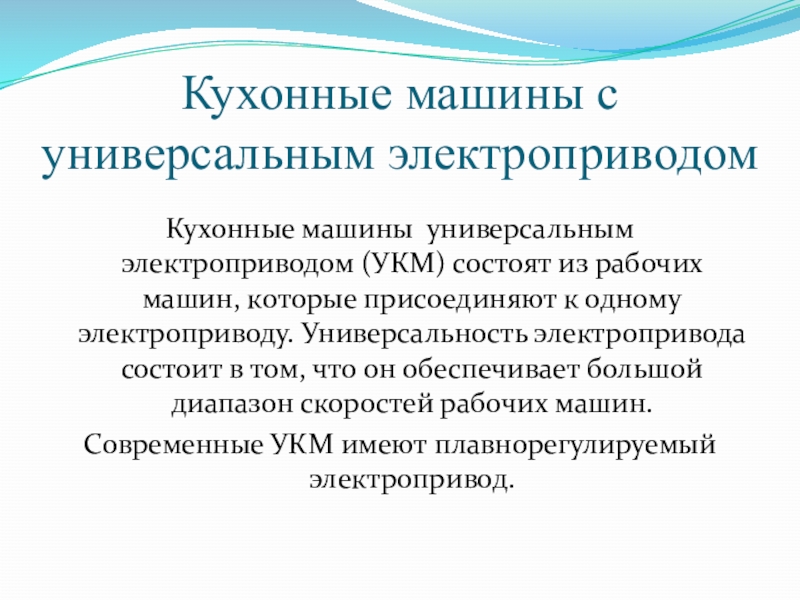 Кухонные машины с универсальным электроприводом

Кухонные машины универсальным электроприводом (УКМ) состоят из рабочих машин, которые присоединяют к одному электроприводу. Универсальность электропривода состоит в том, что он обеспечивает большой диапазон скоростей рабочих машин.

Современные УКМ имеют плавнорегулируемый электропривод.